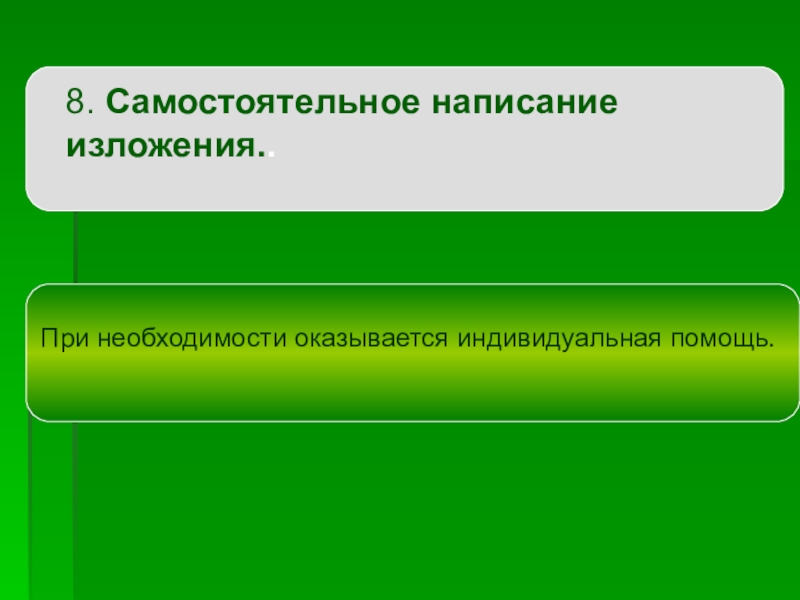 8. Самостоятельное написание изложения..

При необходимости оказывается индивидуальная помощь.